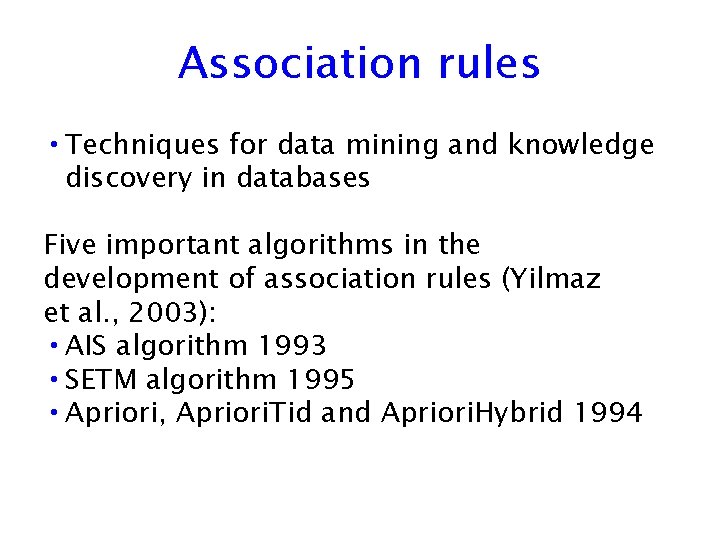 Association rules

• Techniques for data mining and knowledge discovery in databases

Five important algorithms in the development of association rules (Yilmaz et al., 2003):
• AIS algorithm 1993
• SETM algorithm 1995
• Apriori, AprioriTid and AprioriHybrid 1994